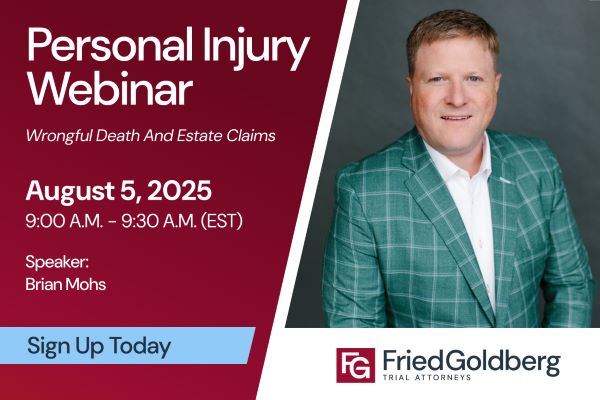 Personal Injury Webinar

Wrongful Death And Estate Claims

August 5, 2025
9:00 A.M. - 9:30 A.M. (EST)

Speaker:
Brian Mohs

Sign Up Today

FG FriedGoldberg
TRIAL ATTORNEYS